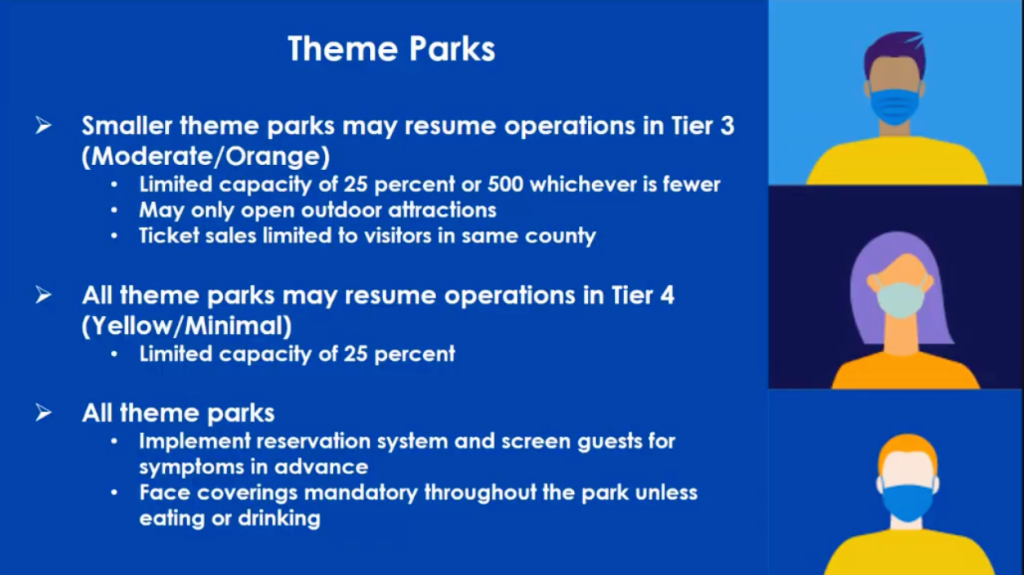 Theme Parks

➢ Smaller theme parks may resume operations in Tier 3 (Moderate/Orange)
• Limited capacity of 25 percent or 500 whichever is fewer
• May only open outdoor attractions
• Ticket sales limited to visitors in same county

➢ All theme parks may resume operations in Tier 4 (Yellow/Minimal)
• Limited capacity of 25 percent

➢ All theme parks
• Implement reservation system and screen guests for symptoms in advance
• Face coverings mandatory throughout the park unless eating or drinking